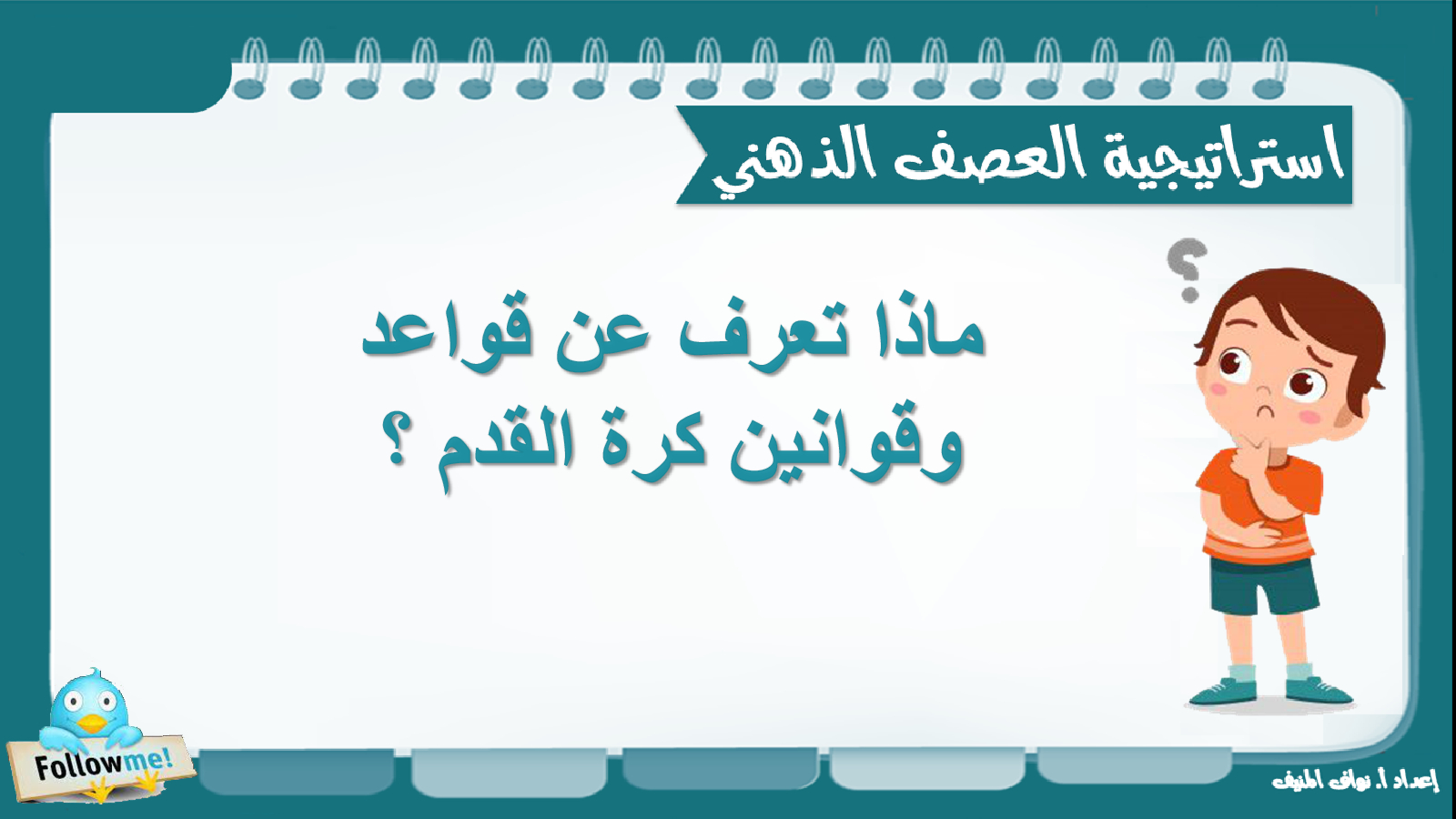 استراتيجية العصف الذهني

ماذا تعرف عن قواعد وقوانين كرة القدم ؟

Follow me!

إعداد أ. نواف المنيف